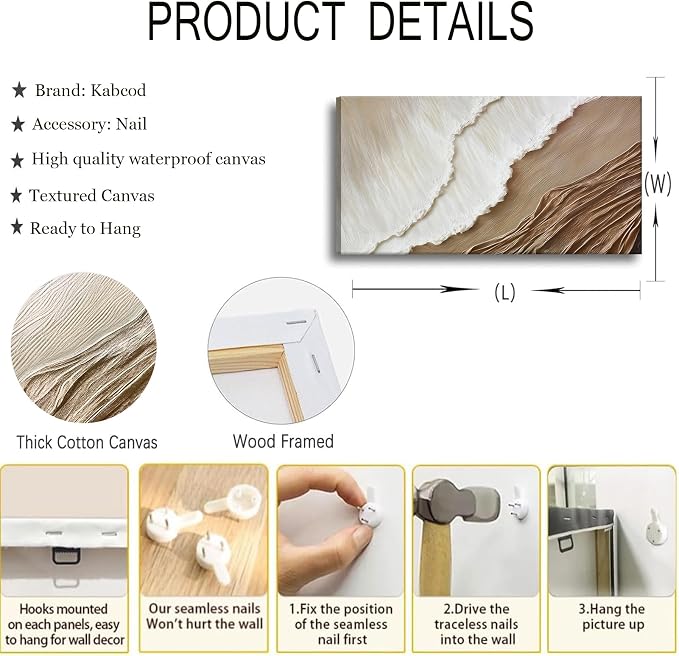 PRODUCT DETAILS

★ Brand: Kabcod

★ Accessory: Nail

★ High quality waterproof canvas

★ Textured Canvas

★ Ready to Hang

(W)

(L)

Thick Cotton Canvas

Wood Framed

Hooks mounted on each panels, easy to hang for wall decor

Our seamless nails Won't hurt the wall

1.Fix the position of the seamless nail first

2.Drive the traceless nails into the wall

3.Hang the picture up